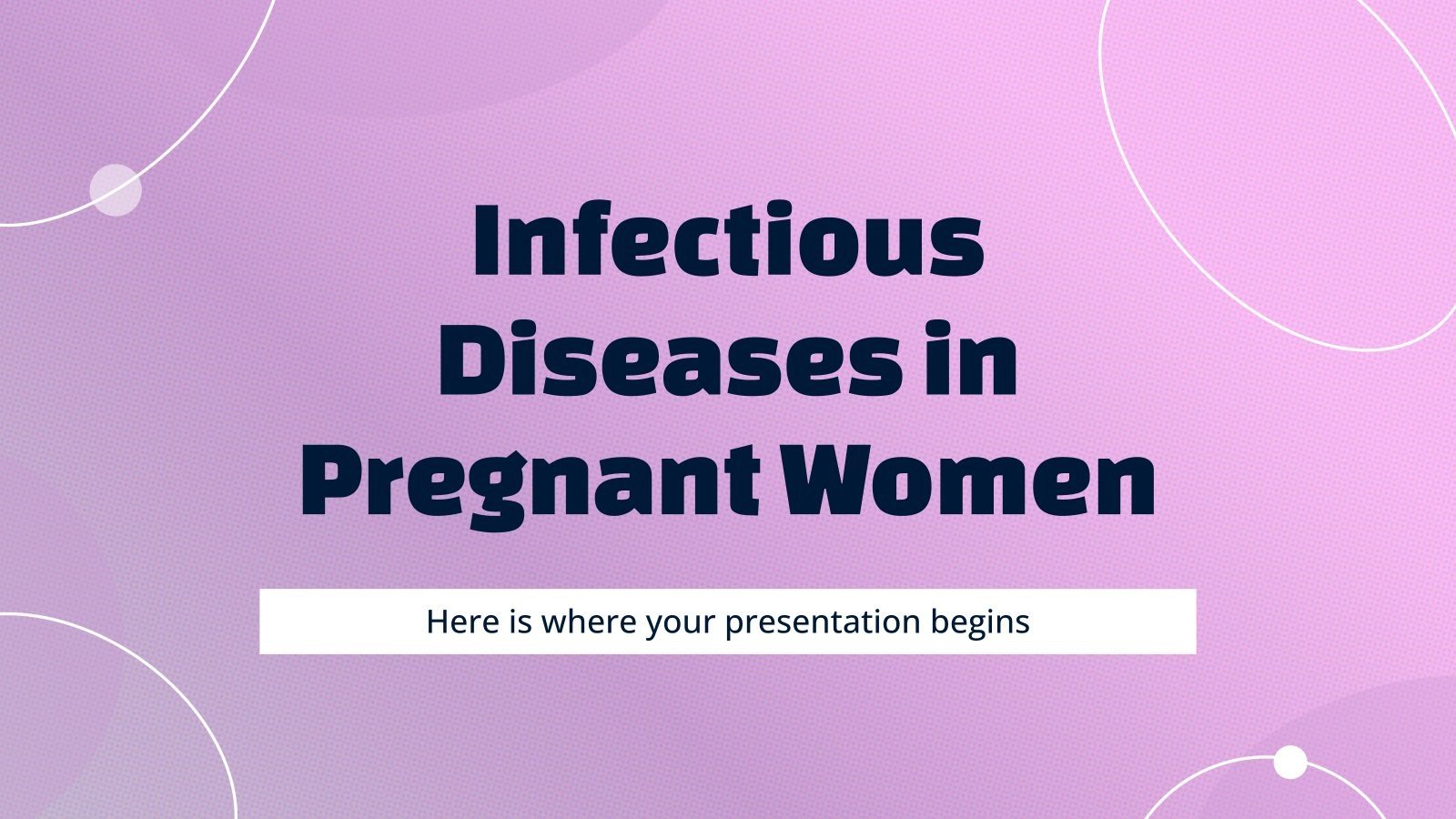 Infectious Diseases in Pregnant Women

Here is where your presentation begins